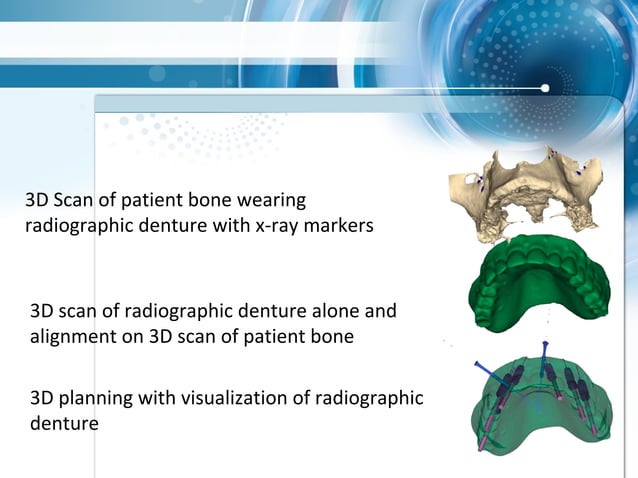 3D Scan of patient bone wearing radiographic denture with x-ray markers

3D scan of radiographic denture alone and alignment on 3D scan of patient bone

3D planning with visualization of radiographic denture